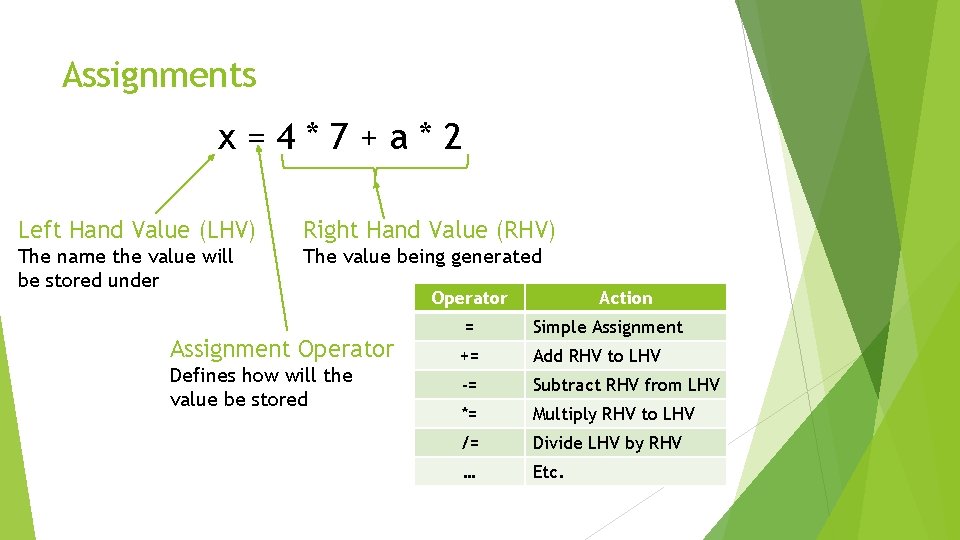 Assignments

x = 4 * 7 + a * 2

Left Hand Value (LHV)
The name the value will be stored under

Right Hand Value (RHV)
The value being generated

Assignment Operator
Defines how will the value be stored

| Operator | Action |
|---|---|
| = | Simple Assignment |
| += | Add RHV to LHV |
| -= | Subtract RHV from LHV |
| *= | Multiply RHV to LHV |
| /= | Divide LHV by RHV |
| … | Etc. |